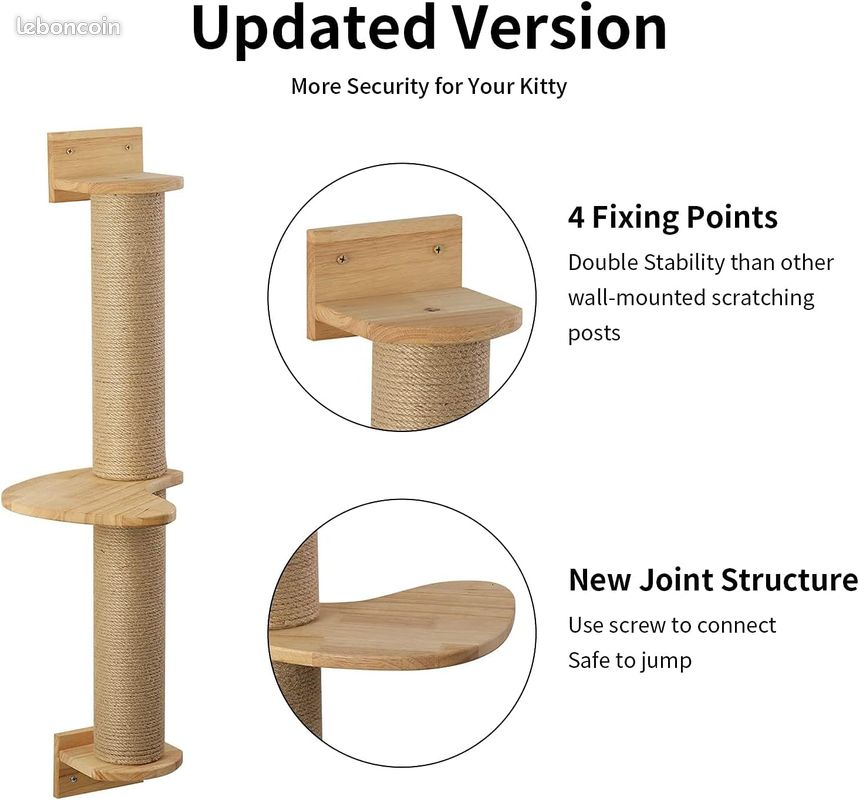 leboncoin

Updated Version

More Security for Your Kitty

4 Fixing Points

Double Stability than other wall-mounted scratching posts

New Joint Structure

Use screw to connect
Safe to jump